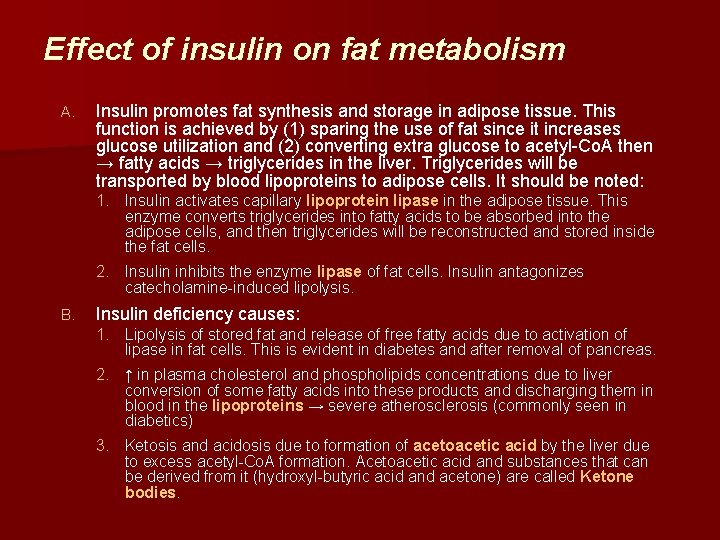 Effect of insulin on fat metabolism

A. Insulin promotes fat synthesis and storage in adipose tissue. This function is achieved by (1) sparing the use of fat since it increases glucose utilization and (2) converting extra glucose to acetyl-CoA then → fatty acids → triglycerides in the liver. Triglycerides will be transported by blood lipoproteins to adipose cells. It should be noted:

1. Insulin activates capillary lipoprotein lipase in the adipose tissue. This enzyme converts triglycerides into fatty acids to be absorbed into the adipose cells, and then triglycerides will be reconstructed and stored inside the fat cells.

2. Insulin inhibits the enzyme lipase of fat cells. Insulin antagonizes catecholamine-induced lipolysis.

B. Insulin deficiency causes:

1. Lipolysis of stored fat and release of free fatty acids due to activation of lipase in fat cells. This is evident in diabetes and after removal of pancreas.

2. ↑ in plasma cholesterol and phospholipids concentrations due to liver conversion of some fatty acids into these products and discharging them in blood in the lipoproteins → severe atherosclerosis (commonly seen in diabetics)

3. Ketosis and acidosis due to formation of acetoacetic acid by the liver due to excess acetyl-CoA formation. Acetoacetic acid and substances that can be derived from it (hydroxyl-butyric acid and acetone) are called Ketone bodies.